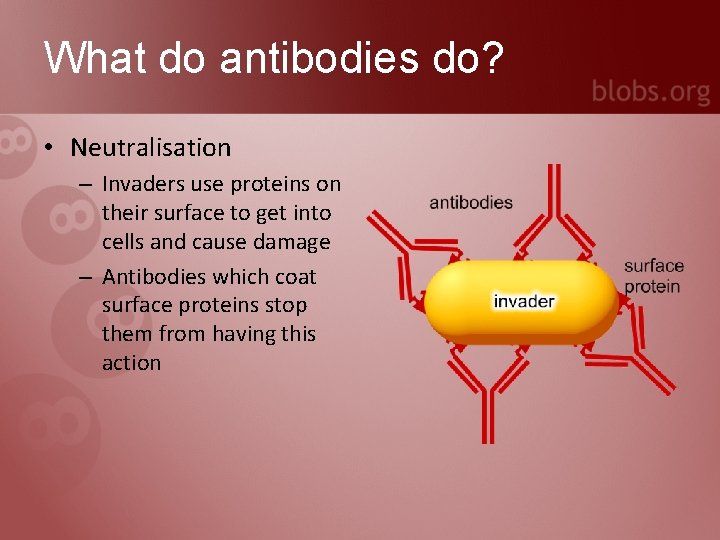 What do antibodies do?

blobs.org

• Neutralisation
– Invaders use proteins on their surface to get into cells and cause damage
– Antibodies which coat surface proteins stop them from having this action

antibodies

surface protein

invader